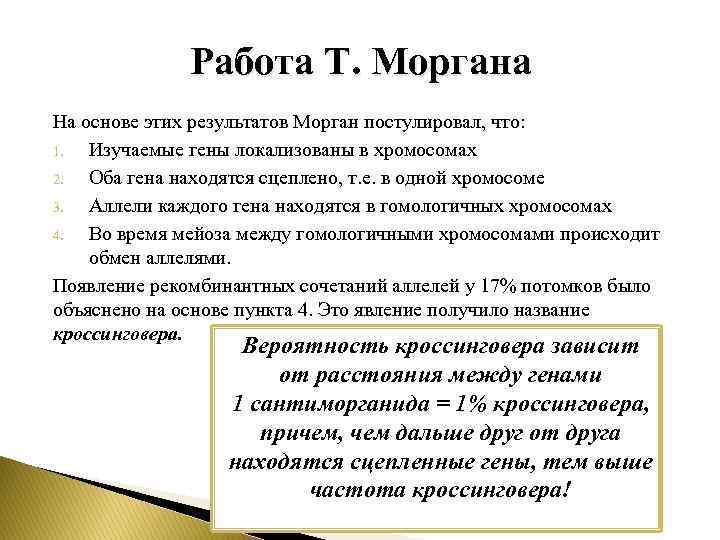 Работа Т. Моргана

На основе этих результатов Морган постулировал, что:

1. Изучаемые гены локализованы в хромосомах
2. Оба гена находятся сцеплено, т.е. в одной хромосоме
3. Аллели каждого гена находятся в гомологичных хромосомах
4. Во время мейоза между гомологичными хромосомами происходит обмен аллелями.

Появление рекомбинантных сочетаний аллелей у 17% потомков было объяснено на основе пункта 4. Это явление получило название кроссинговера.

Вероятность кроссинговера зависит от расстояния между генами 1 сантиморганида = 1% кроссинговера, причем, чем дальше друг от друга находятся сцепленные гены, тем выше частота кроссинговера!